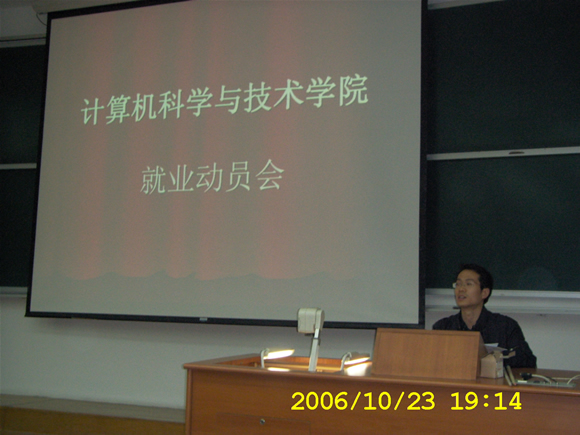 计算机科学与技术学院

就业动员会

2006/10/23 19:14